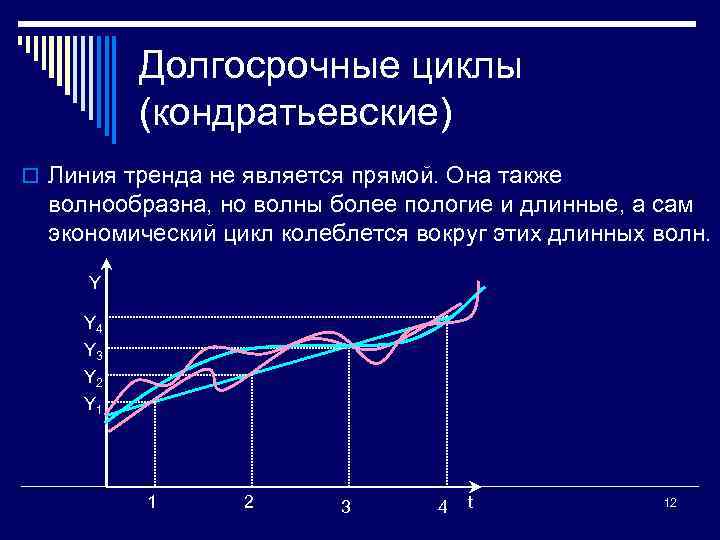 Долгосрочные циклы (кондратьевские)

Линия тренда не является прямой. Она также волнообразна, но волны более пологие и длинные, а сам экономический цикл колеблется вокруг этих длинных волн.

Y

$Y_4$

$Y_3$

$Y_2$

$Y_1$

1

2

3

4

t

12